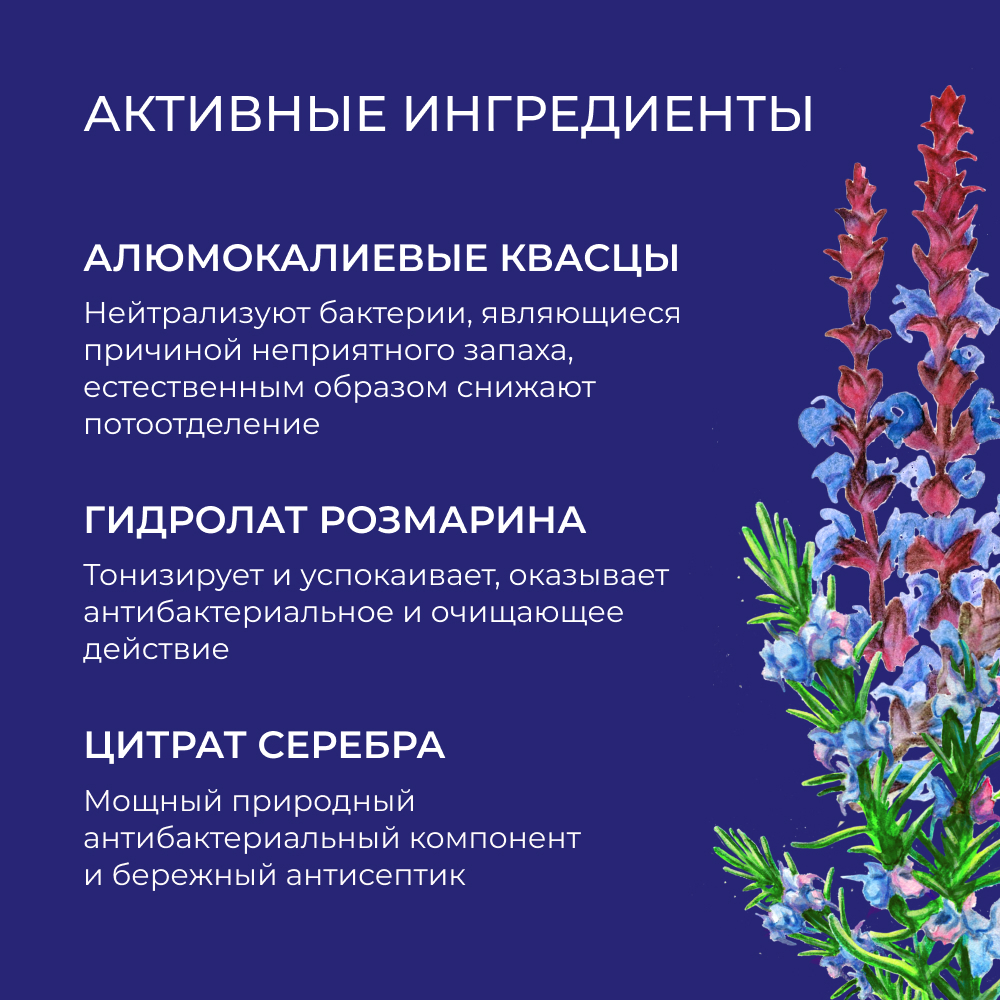 АКТИВНЫЕ ИНГРЕДИЕНТЫ

АЛЮМОКАЛИЕВЫЕ КВАСЦЫ

Нейтрализуют бактерии, являющиеся причиной неприятного запаха, естественным образом снижают потоотделение

ГИДРОЛАТ РОЗМАРИНА

Тонизирует и успокаивает, оказывает антибактериальное и очищающее действие

ЦИТРАТ СЕРЕБРА

Мощный природный антибактериальный компонент и бережный антисептик